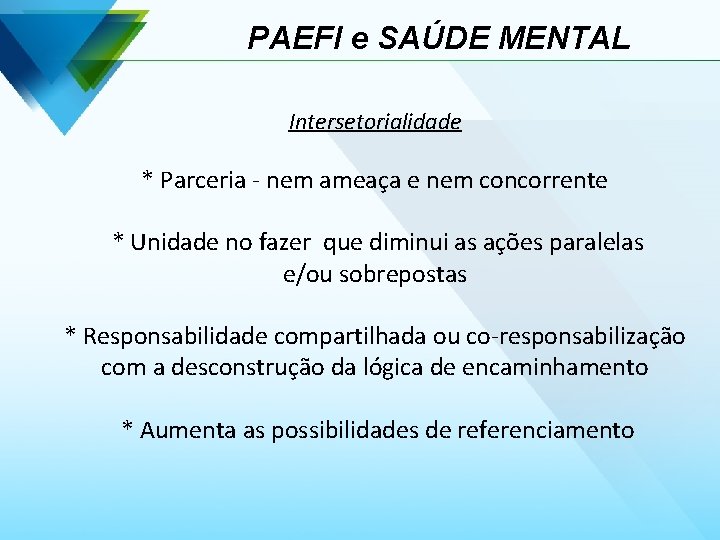 PAEFI e SAÚDE MENTAL

Intersetorialidade

* Parceria - nem ameaça e nem concorrente

* Unidade no fazer que diminui as ações paralelas e/ou sobrepostas

* Responsabilidade compartilhada ou co-responsabilização com a desconstrução da lógica de encaminhamento

* Aumenta as possibilidades de referenciamento